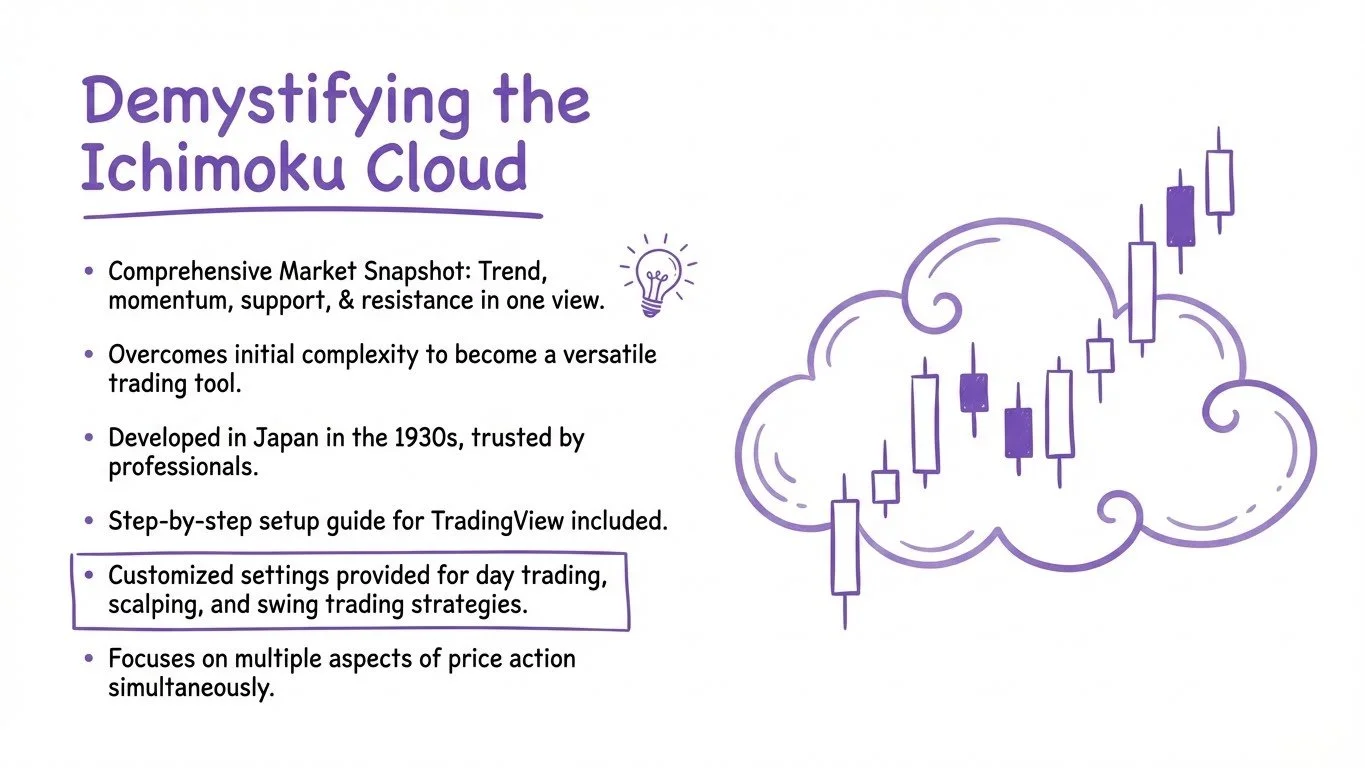 Demystifying the Ichimoku Cloud

• Comprehensive Market Snapshot: Trend, momentum, support, & resistance in one view.

• Overcomes initial complexity to become a versatile trading tool.

• Developed in Japan in the 1930s, trusted by professionals.

• Step-by-step setup guide for TradingView included.

• Customized settings provided for day trading, scalping, and swing trading strategies.

• Focuses on multiple aspects of price action simultaneously.